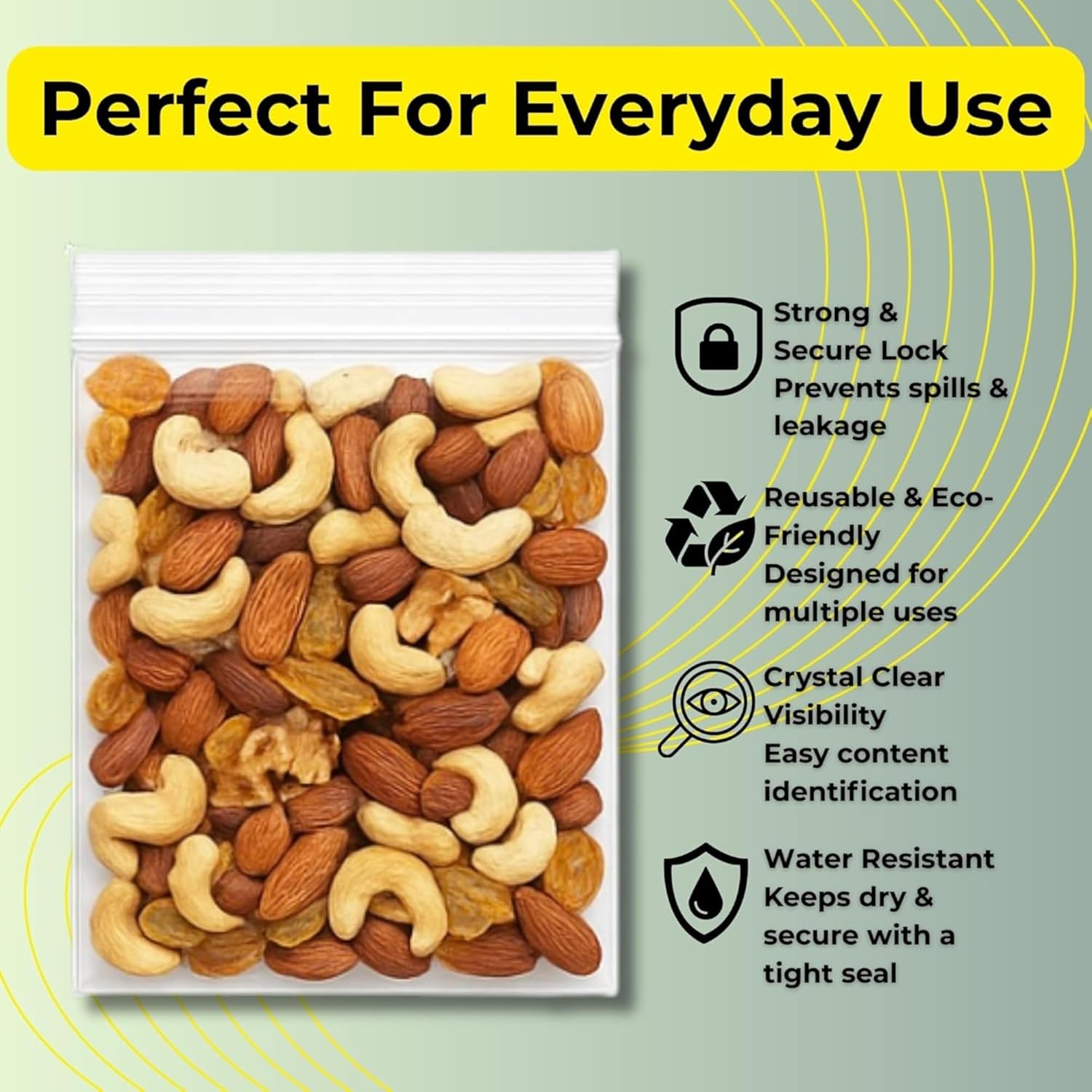 Perfect For Everyday Use

Strong & Secure Lock
Prevents spills & leakage

Reusable & Eco-Friendly
Designed for multiple uses

Crystal Clear Visibility
Easy content identification

Water Resistant
Keeps dry & secure with a tight seal